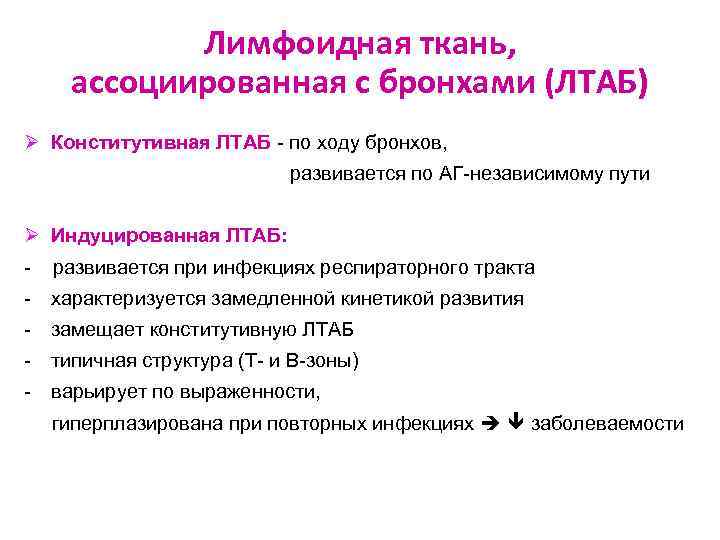 Лимфоидная ткань, ассоциированная с бронхами (ЛТАБ)

➢ Конститутивная ЛТАБ - по ходу бронхов, развивается по АГ-независимому пути

➢ Индуцированная ЛТАБ:
- развивается при инфекциях респираторного тракта
- характеризуется замедленной кинетикой развития
- замещает конститутивную ЛТАБ
- типичная структура (Т- и В-зоны)
- варьирует по выраженности, гиперплазирована при повторных инфекциях ➔ ↓ заболеваемости